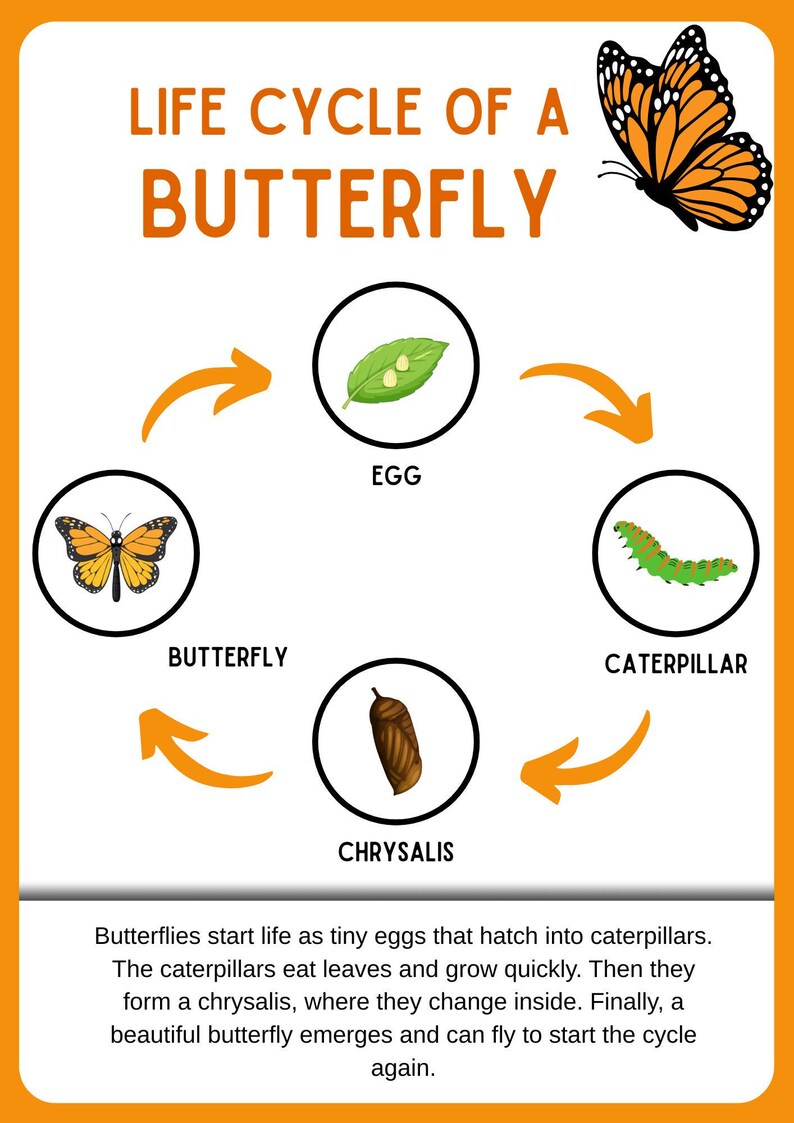 LIFE CYCLE OF A
BUTTERFLY

EGG

CATERPILLAR

CHRYSALIS

BUTTERFLY

Butterflies start life as tiny eggs that hatch into caterpillars. The caterpillars eat leaves and grow quickly. Then they form a chrysalis, where they change inside. Finally, a beautiful butterfly emerges and can fly to start the cycle again.